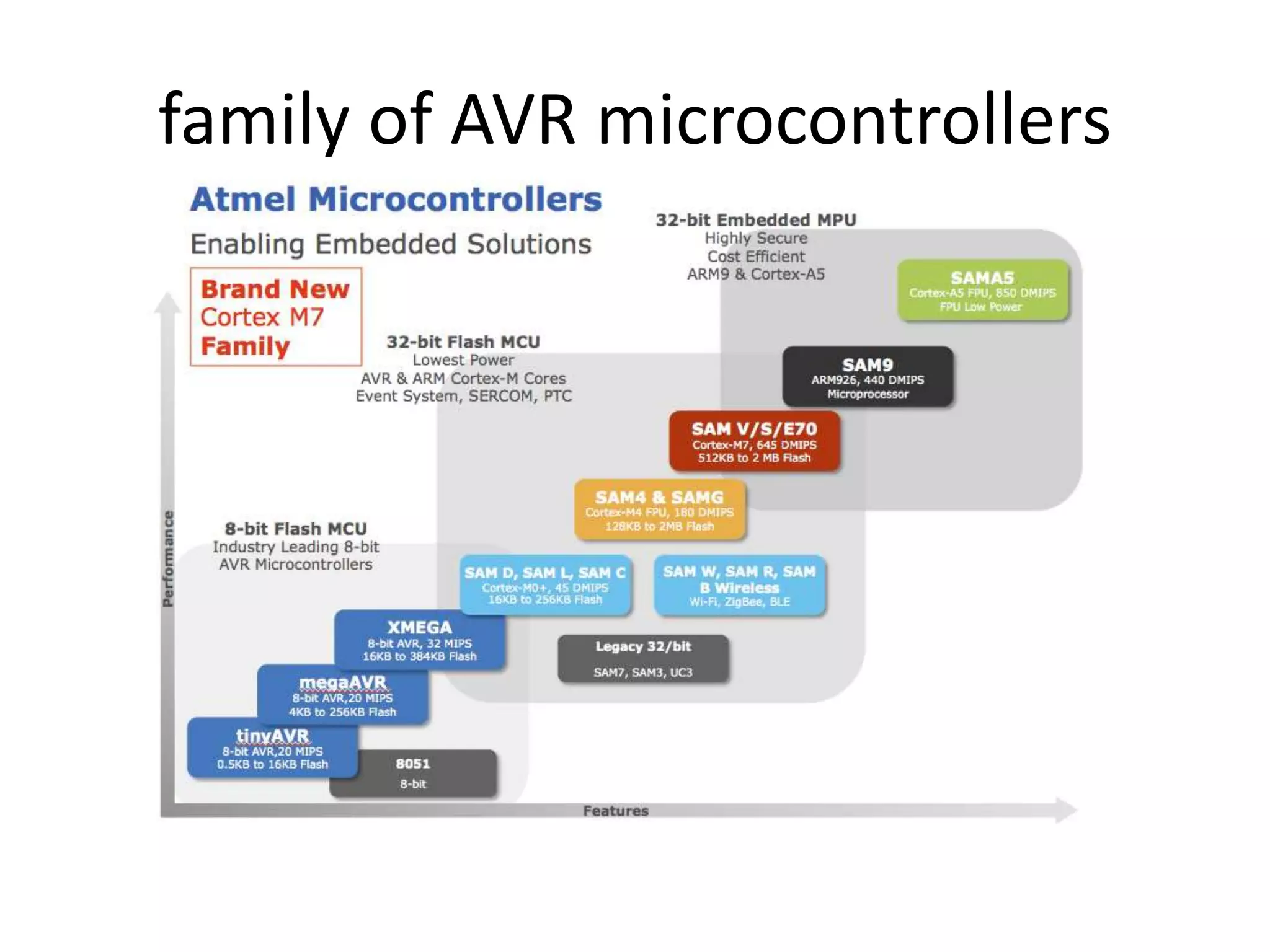 family of AVR microcontrollers

Atmel Microcontrollers
Enabling Embedded Solutions

Brand New
Cortex M7
Family

32-bit Embedded MPU
Highly Secure
Cost Efficient
ARM9 & Cortex-A5

SAMA5
Cortex-A5 FPU, 850 DMIPS
FPU Low Power

32-bit Flash MCU
Lowest Power
AVR & ARM Cortex-M Cores
Event System, SERCOM, PTC

SAM9
ARM926, 440 DMIPS
Microprocessor

SAM V/S/E70
Cortex-M7, 645 DMIPS
512KB to 2 MB Flash

SAM4 & SAMG
Cortex-M4 FPU, 180 DMIPS
128KB to 2MB Flash

8-bit Flash MCU
Industry Leading 8-bit
AVR Microcontrollers

SAM D, SAM L, SAM C
Cortex-M0+, 45 DMIPS
16KB to 256KB Flash

SAM W, SAM R, SAM B Wireless
Wi-Fi, ZigBee, BLE

XMEGA
8-bit AVR, 32 MIPS
16KB to 384KB Flash

Legacy 32/bit
SAM7, SAM3, UC3

megaAVR
8-bit AVR,20 MIPS
4KB to 256KB Flash

tinyAVR
8-bit AVR,20 MIPS
0.5KB to 16KB Flash

8051
8-bit

Performance

Features